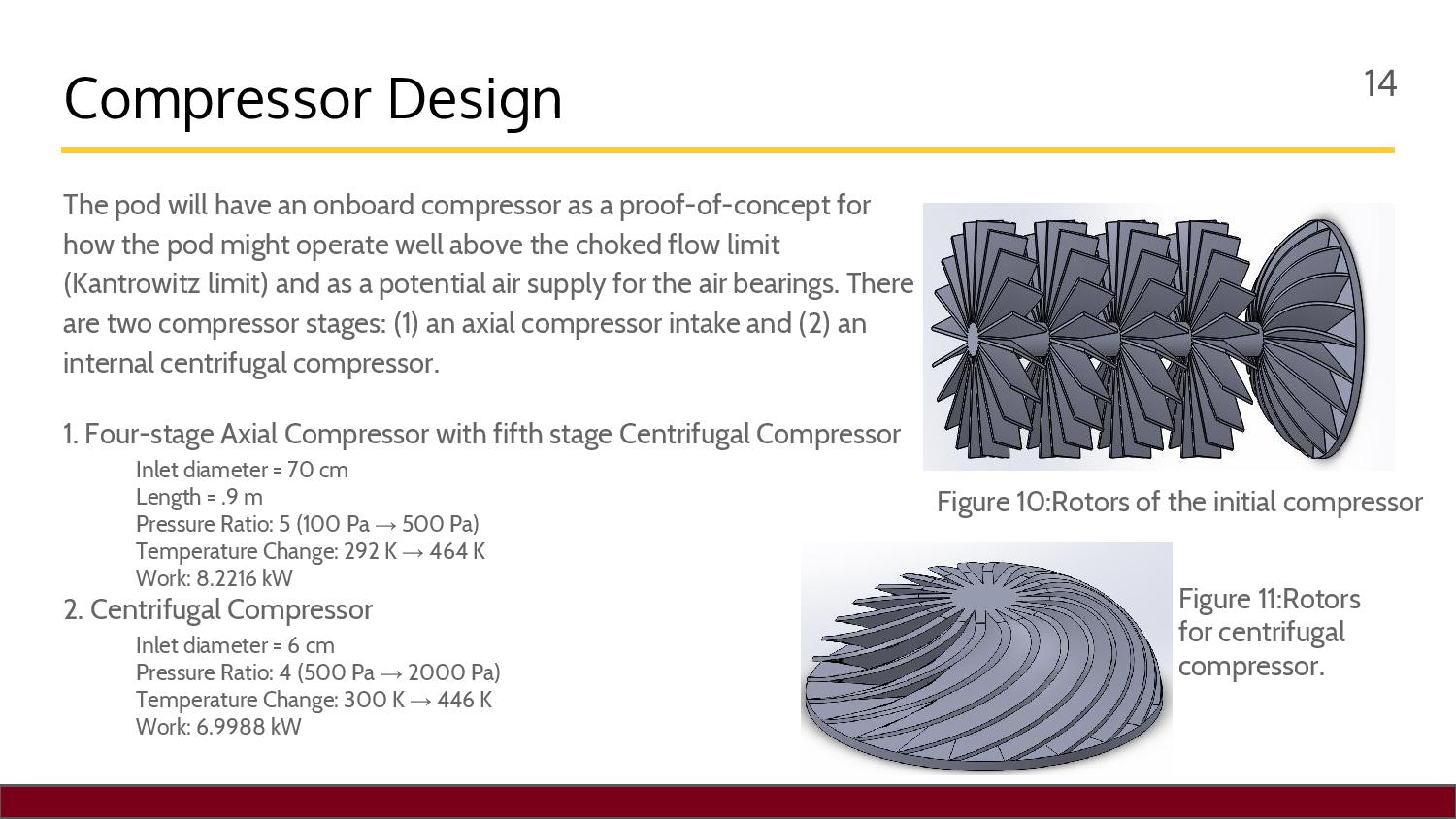 Compressor Design

14

The pod will have an onboard compressor as a proof-of-concept for how the pod might operate well above the choked flow limit (Kantrowitz limit) and as a potential air supply for the air bearings. There are two compressor stages: (1) an axial compressor intake and (2) an internal centrifugal compressor.

1. Four-stage Axial Compressor with fifth stage Centrifugal Compressor
Inlet diameter = 70 cm
Length = .9 m
Pressure Ratio: 5 (100 Pa → 500 Pa)
Temperature Change: 292 K → 464 K
Work: 8.2216 kW
2. Centrifugal Compressor
Inlet diameter = 6 cm
Pressure Ratio: 4 (500 Pa → 2000 Pa)
Temperature Change: 300 K → 446 K
Work: 6.9988 kW

Figure 10:Rotors of the initial compressor

Figure 11:Rotors for centrifugal compressor.